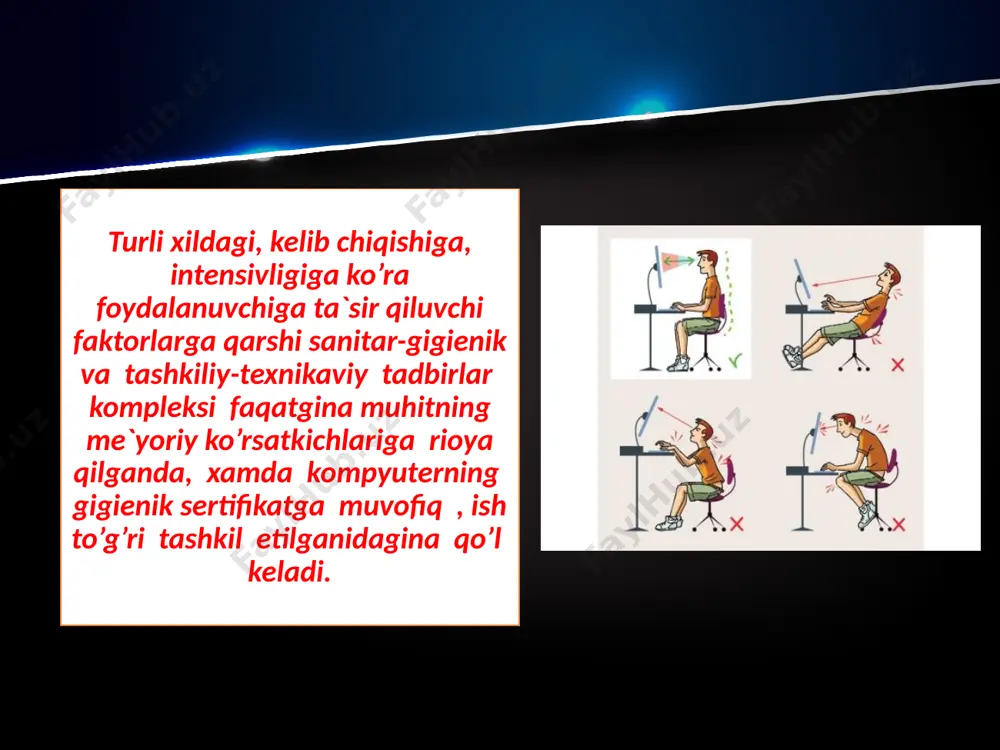 Turli xildagi, kelib chiqishiga, intensivligiga ko’ra foydalanuvchiga ta`sir qiluvchi faktorlarga qarshi sanitar-gigienik va tashkiliy-texnikaviy tadbirlar kompleksi faqatgina muhitning me`yoriy ko’rsatkichlariga rioya qilganda, xamda kompyuterning gigienik sertifikatga muvofiq , ish to’g’ri tashkil etilganidagina qo’l keladi.

FaylHub.uz